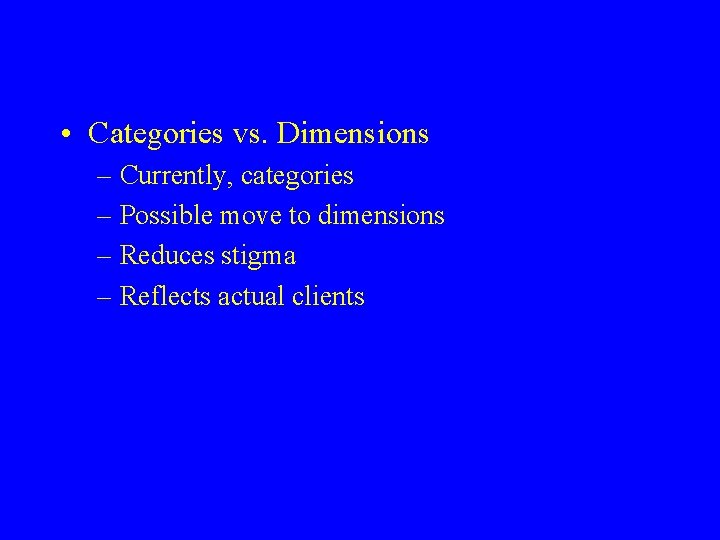 • Categories vs. Dimensions
– Currently, categories
– Possible move to dimensions
– Reduces stigma
– Reflects actual clients